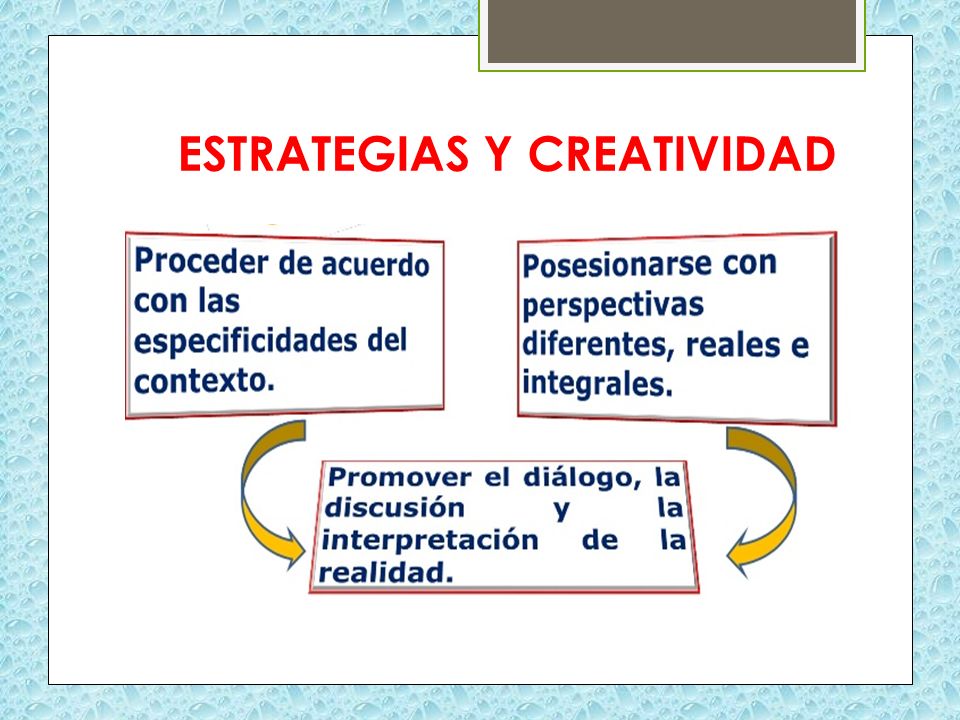 ESTRATEGIAS Y CREATIVIDAD

Proceder de acuerdo con las especificidades del contexto.

Posesionarse con perspectivas diferentes, reales e integrales.

Promover el diálogo, la discusión y la interpretación de la realidad.